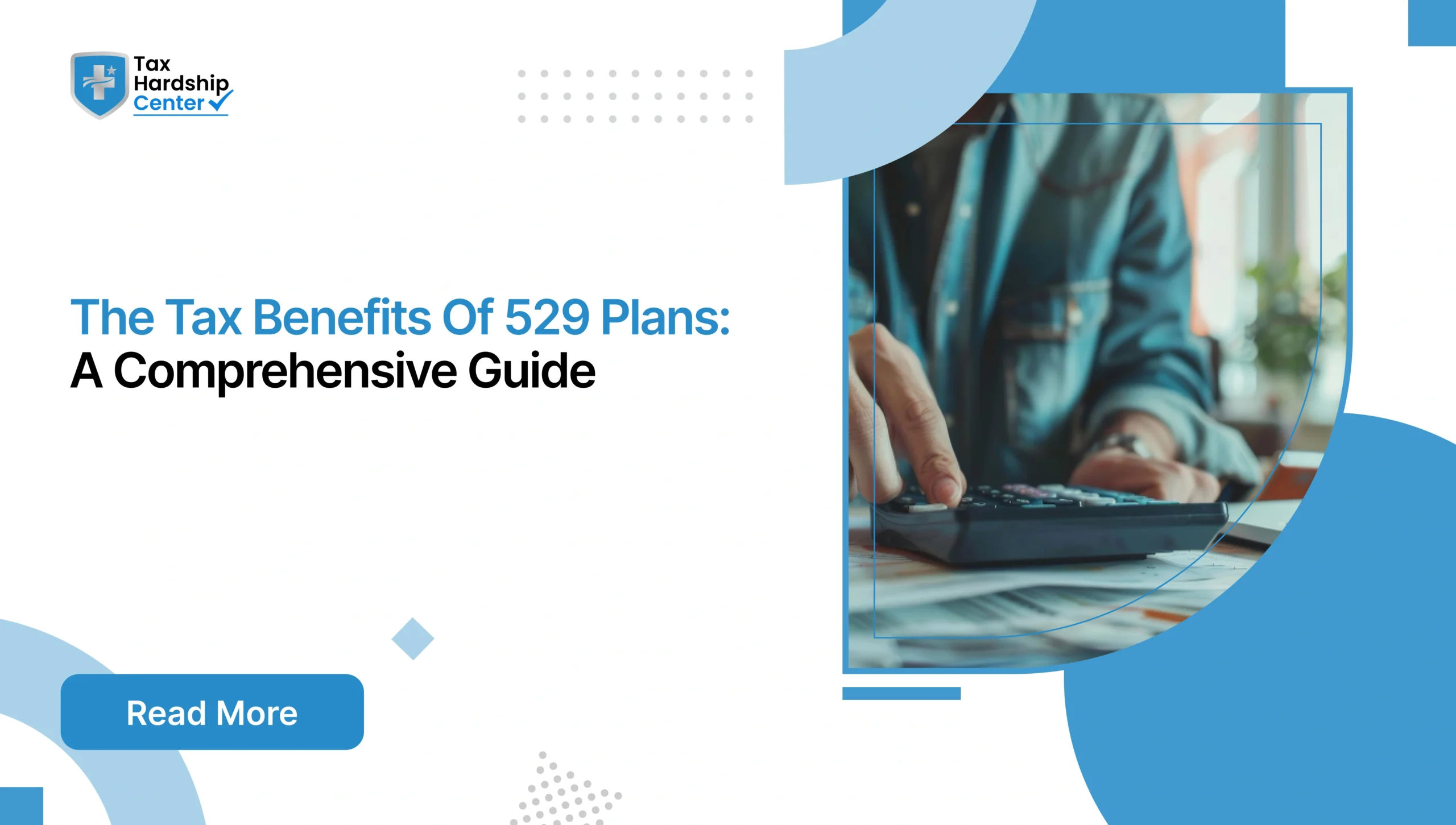 Tax Hardship Center

The Tax Benefits Of 529 Plans:
A Comprehensive Guide

Read More